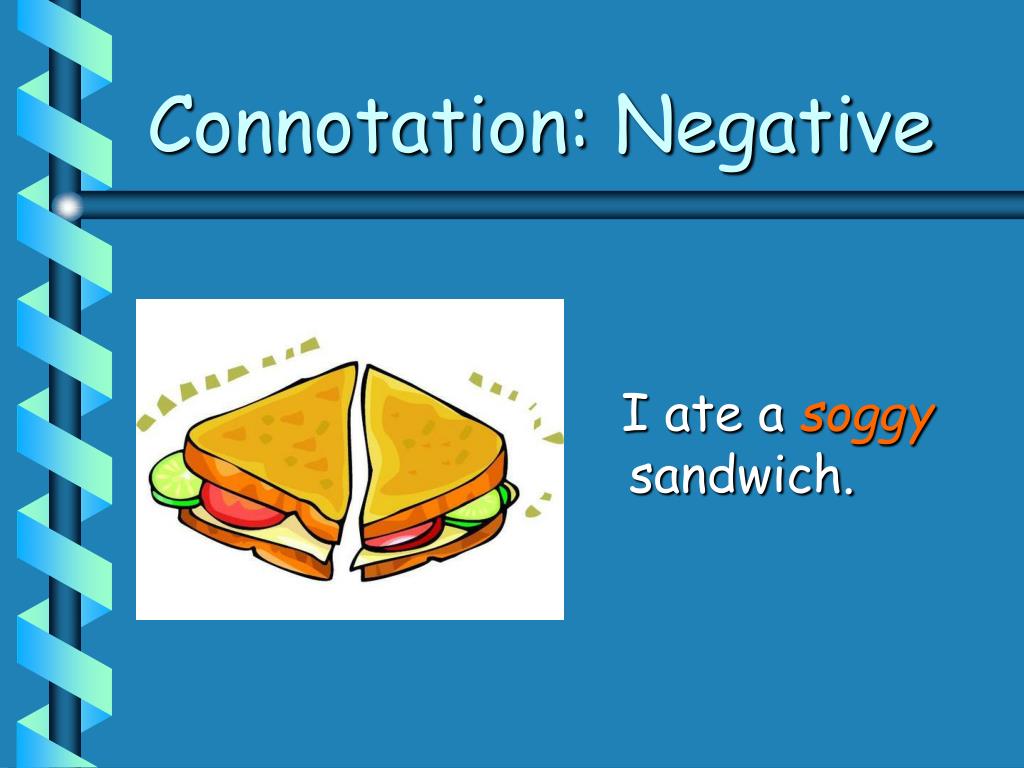 Connotation: Negative

I ate a soggy sandwich.